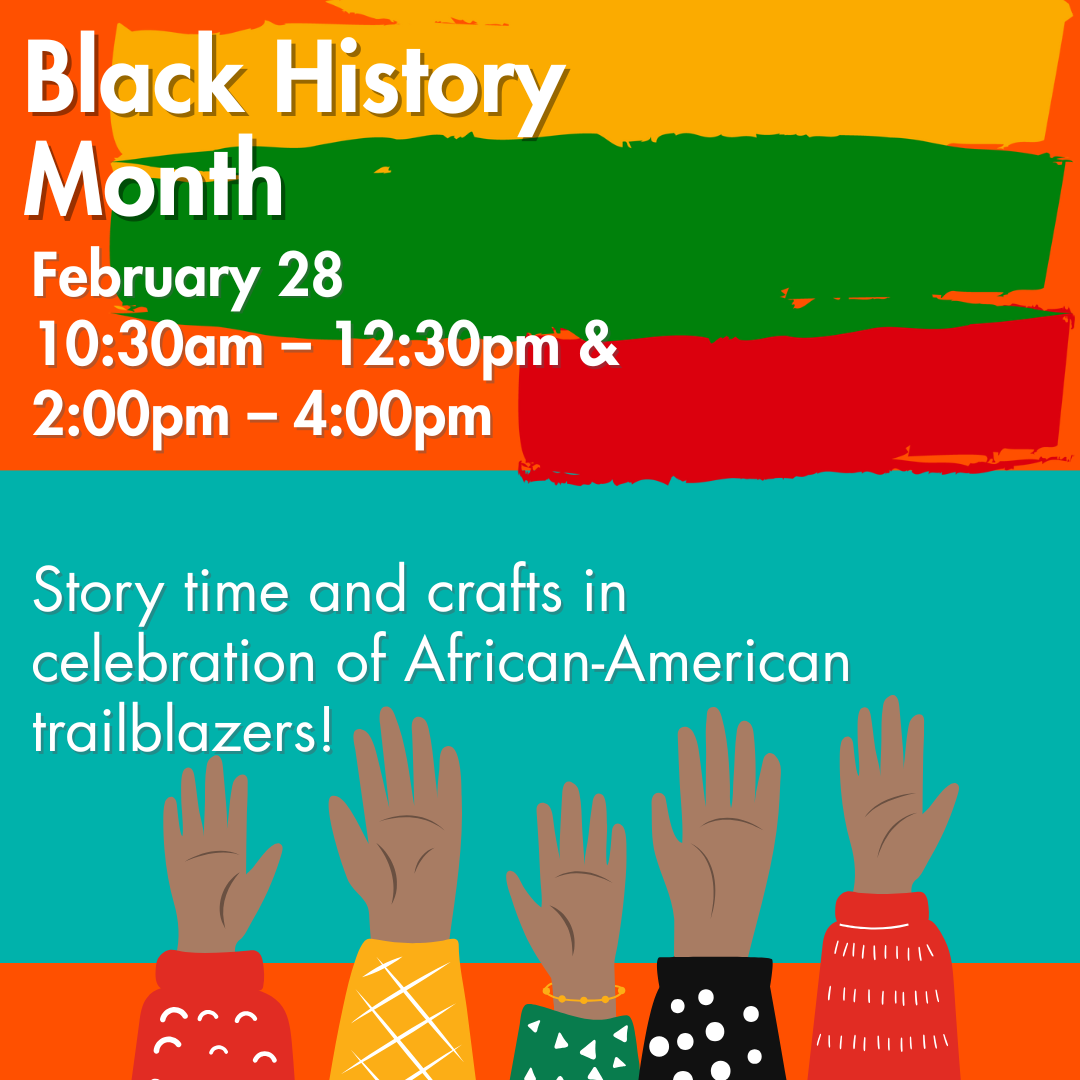 Black History Month

February 28
10:30am – 12:30pm &
2:00pm – 4:00pm

Story time and crafts in celebration of African-American trailblazers!